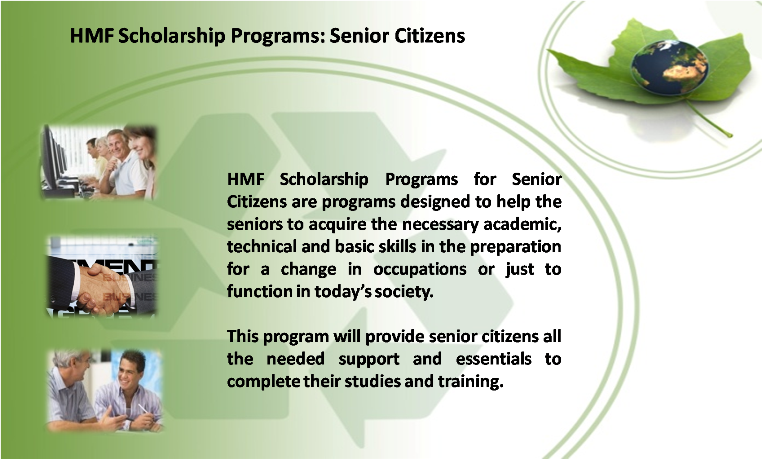 HMF Scholarship Programs: Senior Citizens

HMF Scholarship Programs for Senior Citizens are programs designed to help the seniors to acquire the necessary academic, technical and basic skills in the preparation for a change in occupations or just to function in today's society.

This program will provide senior citizens all the needed support and essentials to complete their studies and training.